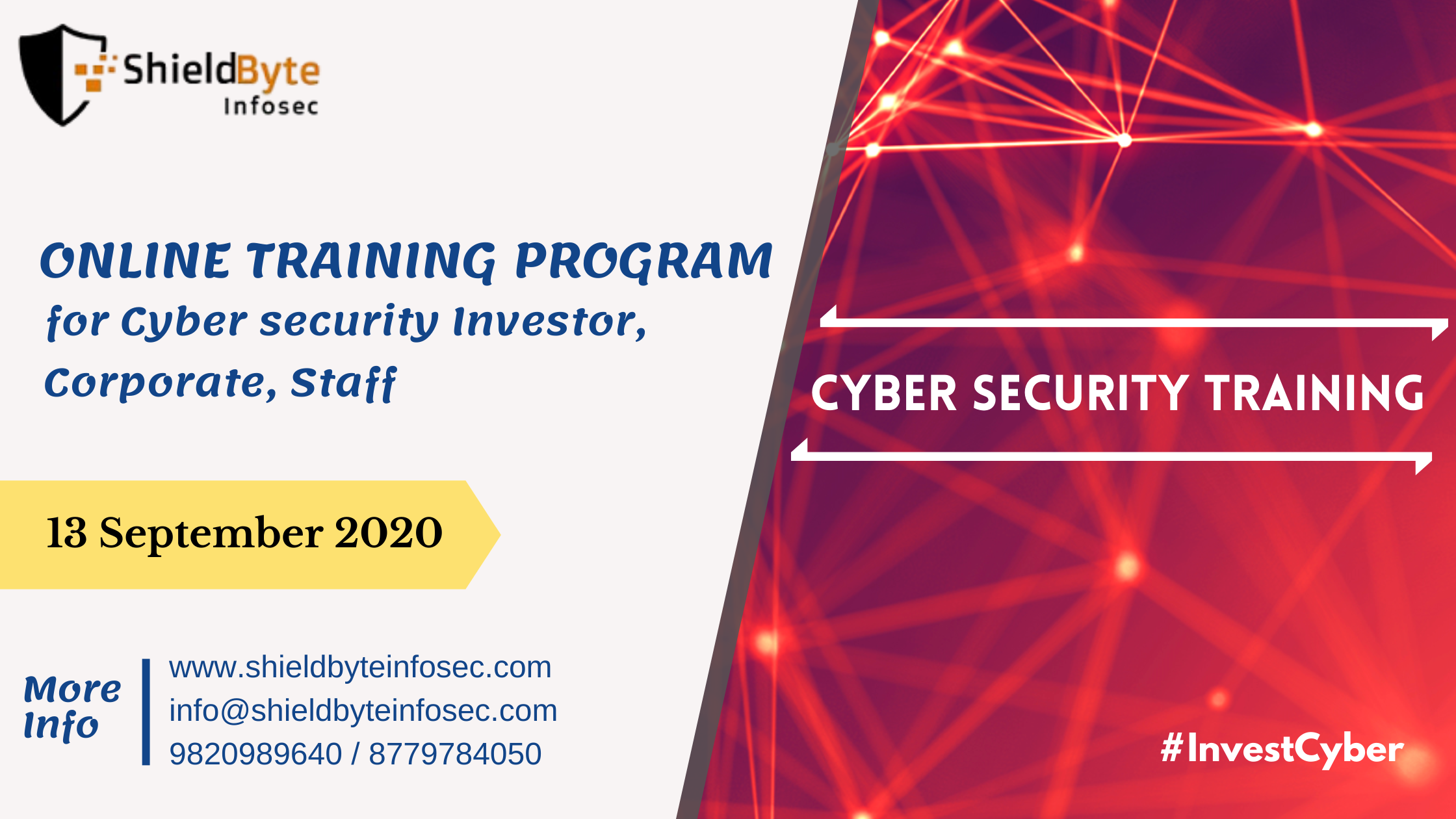 ShieldByte
Infosec

ONLINE TRAINING PROGRAM
for Cyber security Investor, Corporate, Staff

13 September 2020

More Info
www.shieldbyteinfosec.com
info@shieldbyteinfosec.com
9820989640 / 8779784050

CYBER SECURITY TRAINING

#InvestCyber